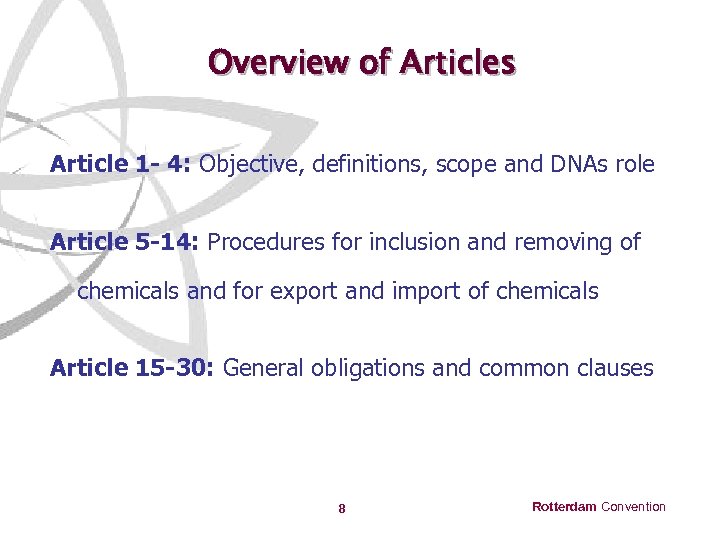 Overview of Articles

Article 1- 4: Objective, definitions, scope and DNAs role

Article 5-14: Procedures for inclusion and removing of chemicals and for export and import of chemicals

Article 15-30: General obligations and common clauses

8

Rotterdam Convention